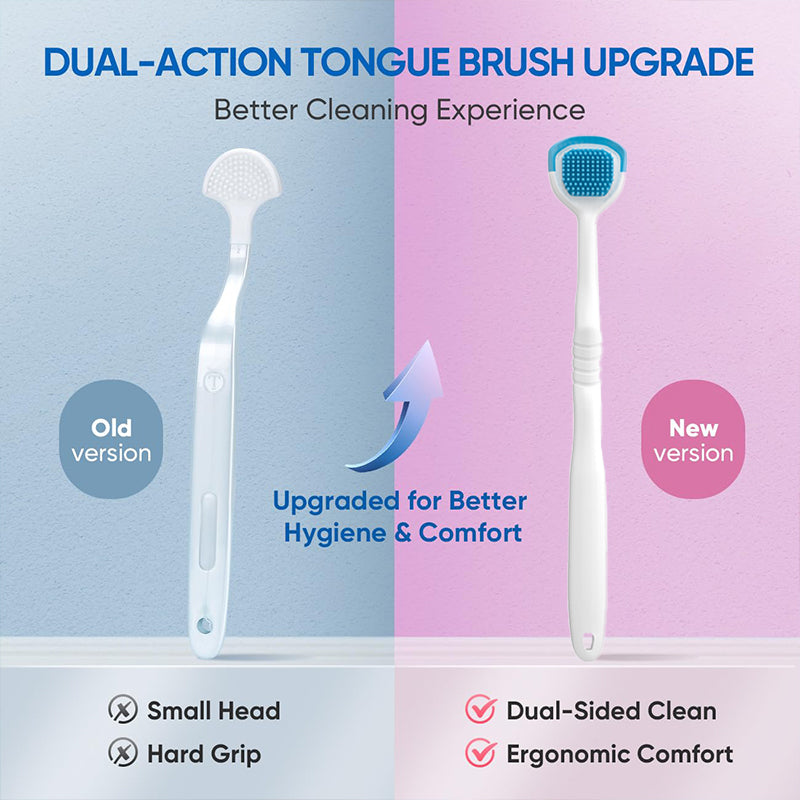 DUAL-ACTION TONGUE BRUSH UPGRADE

Better Cleaning Experience

Old version

Upgraded for Better Hygiene & Comfort

New version

Small Head

Hard Grip

Dual-Sided Clean

Ergonomic Comfort